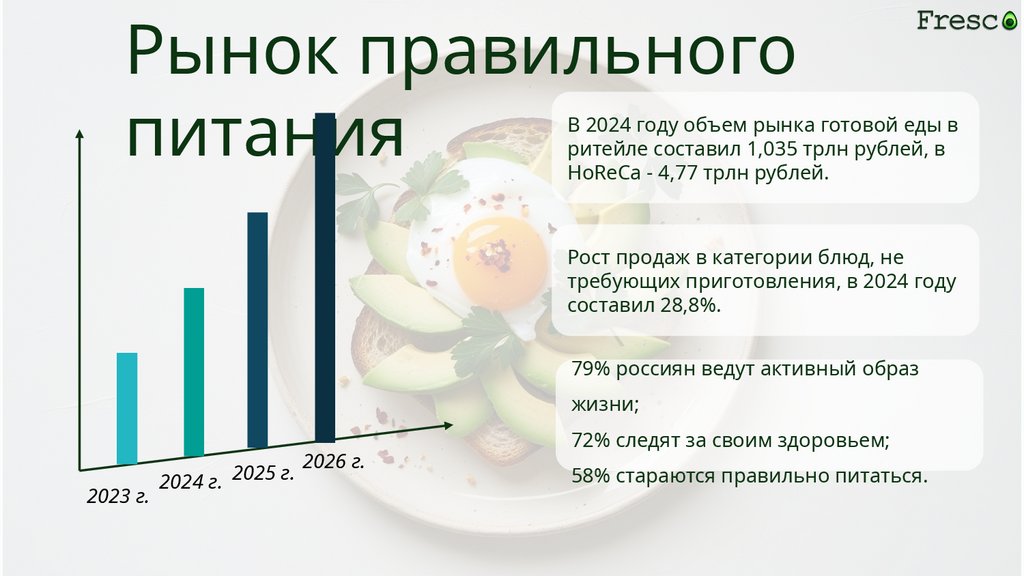 Fresco

Рынок правильного питания

В 2024 году объем рынка готовой еды в ритейле составил 1,035 трлн рублей, в HoReCa - 4,77 трлн рублей.

Рост продаж в категории блюд, не требующих приготовления, в 2024 году составил 28,8%.

79% россиян ведут активный образ жизни;

72% следят за своим здоровьем;

58% стараются правильно питаться.

2023 г.
2024 г.
2025 г.
2026 г.